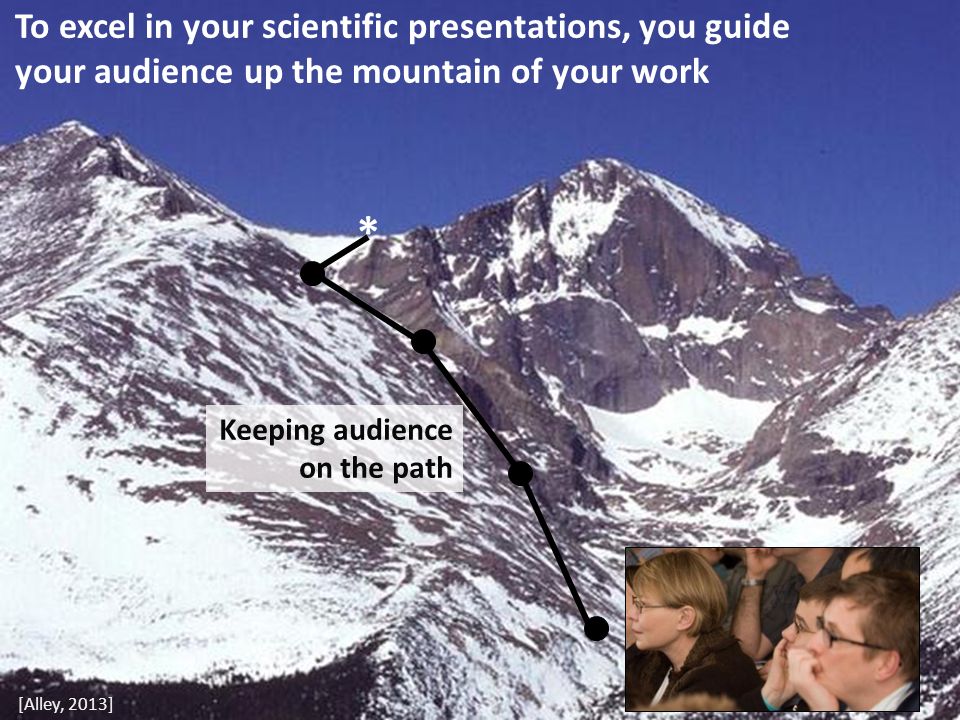 To excel in your scientific presentations, you guide your audience up the mountain of your work

*

Keeping audience on the path

[Alley, 2013]